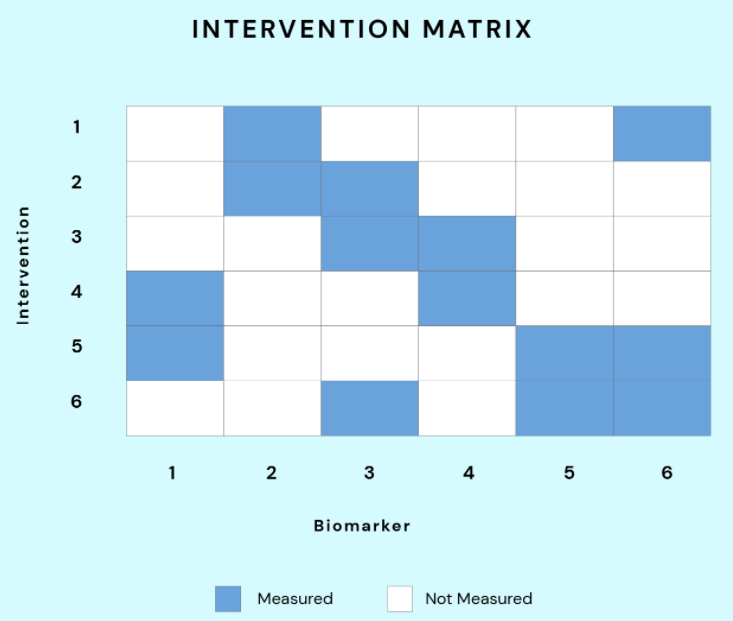 INTERVENTION MATRIX

Intervention

1
2
3
4
5
6

1 2 3 4 5 6

Biomarker

Measured Not Measured